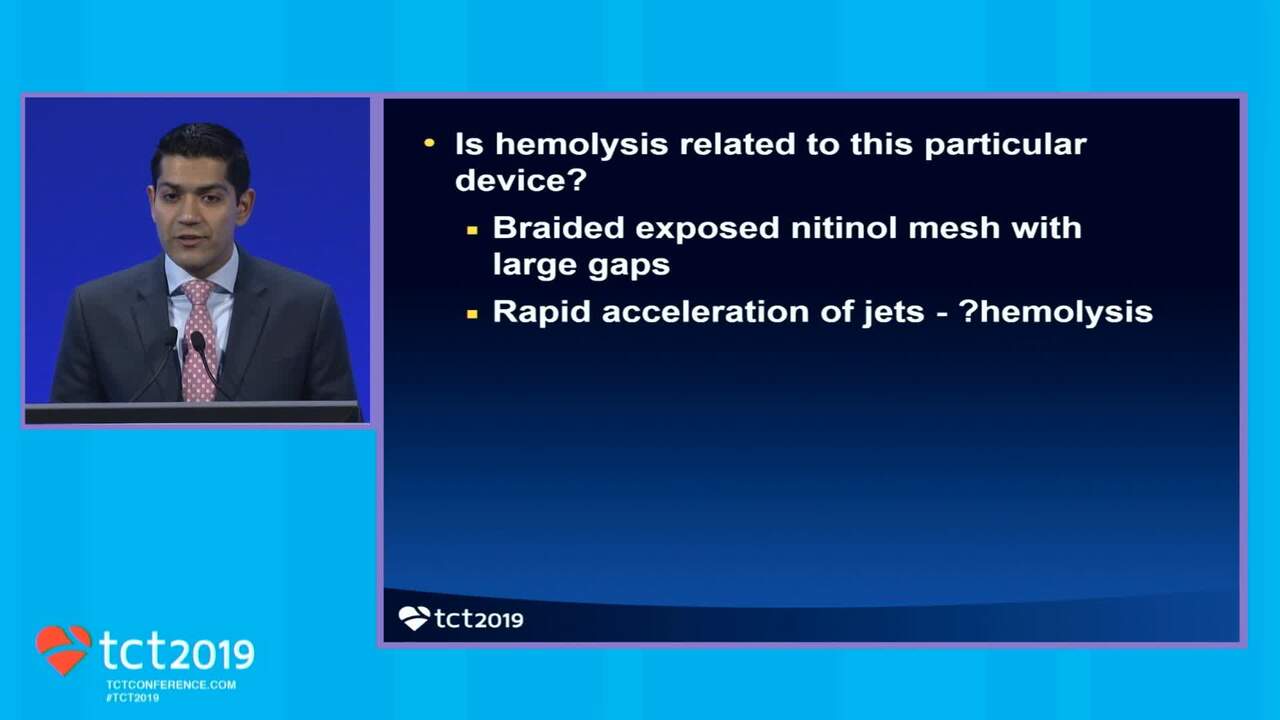 • Is hemolysis related to this particular device?
▪ Braided exposed nitinol mesh with large gaps
▪ Rapid acceleration of jets - ?hemolysis

tct2019

tct2019
TCTCONFERENCE.COM
#TCT2019